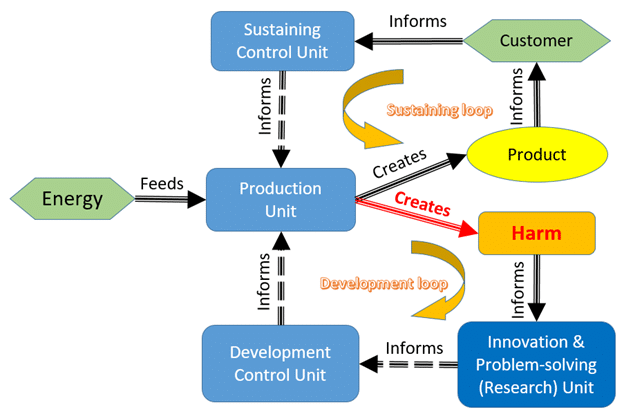 Sustaining Control Unit

Informs

Customer

Informs

Sustaining loop

Informs

Product

Creates

Energy

Feeds

Production Unit

Creates

Harm

Informs

Development loop

Informs

Development Control Unit

Informs

Innovation & Problem-solving (Research) Unit